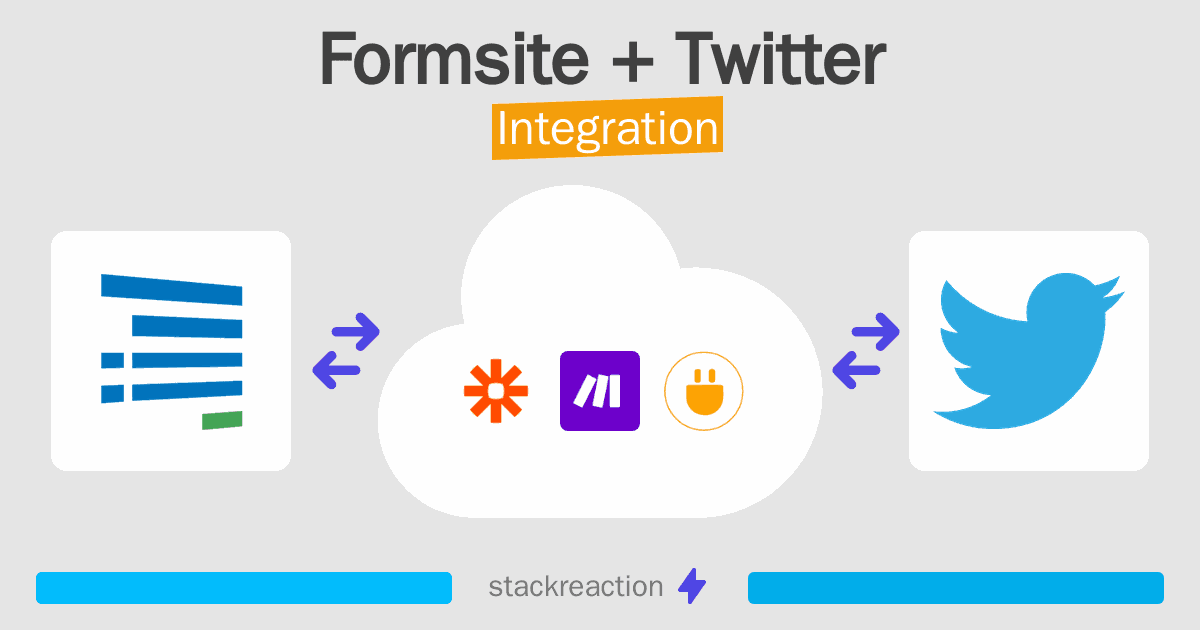 Formsite + Twitter
Integration

stackreaction